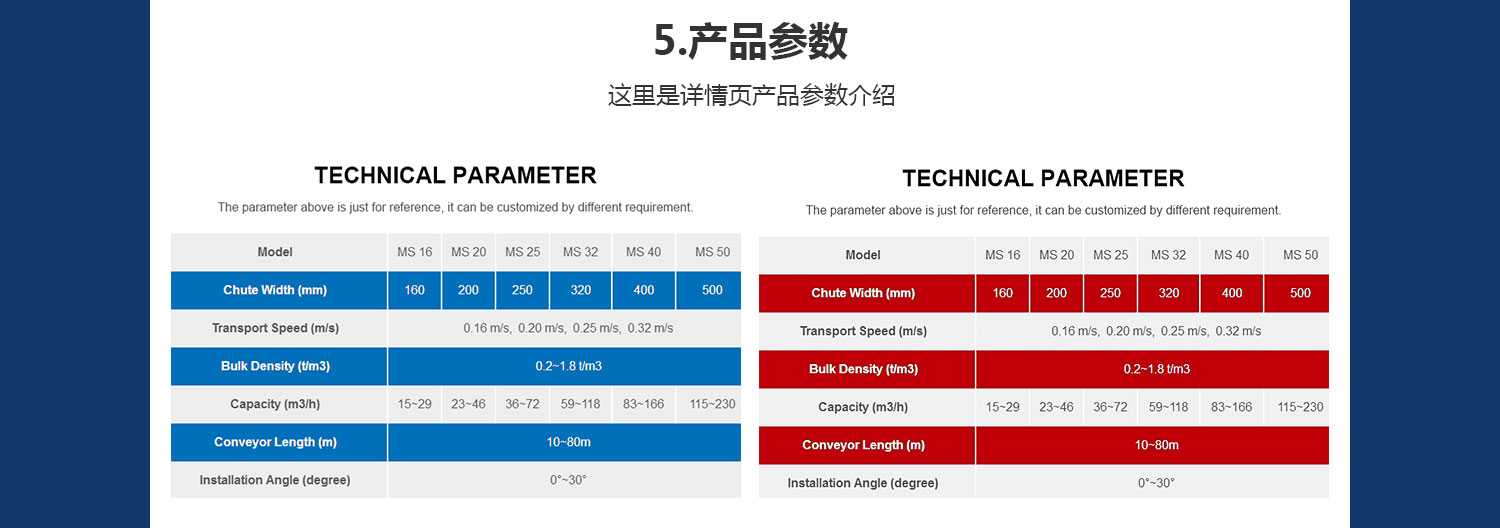 5.产品参数

这里是详情页产品参数介绍

TECHNICAL PARAMETER

The parameter above is just for reference, it can be customized by different requirement.

| Model | MS 16 | MS 20 | MS 25 | MS 32 | MS 40 | MS 50 |
|---|---|---|---|---|---|---|
| Chute Width (mm) | 160 | 200 | 250 | 320 | 400 | 500 |
| Transport Speed (m/s) | 0.16 m/s, 0.20 m/s, 0.25 m/s, 0.32 m/s | | | | | |
| Bulk Density (t/m3) | 0.2~1.8 t/m3 | | | | | |
| Capacity (m3/h) | 15~29 | 23~46 | 36~72 | 59~118 | 83~166 | 115~230 |
| Conveyor Length (m) | 10~80m | | | | | |
| Installation Angle (degree) | 0°~30° | | | | | |

TECHNICAL PARAMETER

The parameter above is just for reference, it can be customized by different requirement.

| Model | MS 16 | MS 20 | MS 25 | MS 32 | MS 40 | MS 50 |
|---|---|---|---|---|---|---|
| Chute Width (mm) | 160 | 200 | 250 | 320 | 400 | 500 |
| Transport Speed (m/s) | 0.16 m/s, 0.20 m/s, 0.25 m/s, 0.32 m/s | | | | | |
| Bulk Density (t/m3) | 0.2~1.8 t/m3 | | | | | |
| Capacity (m3/h) | 15~29 | 23~46 | 36~72 | 59~118 | 83~166 | 115~230 |
| Conveyor Length (m) | 10~80m | | | | | |
| Installation Angle (degree) | 0°~30° | | | | | |